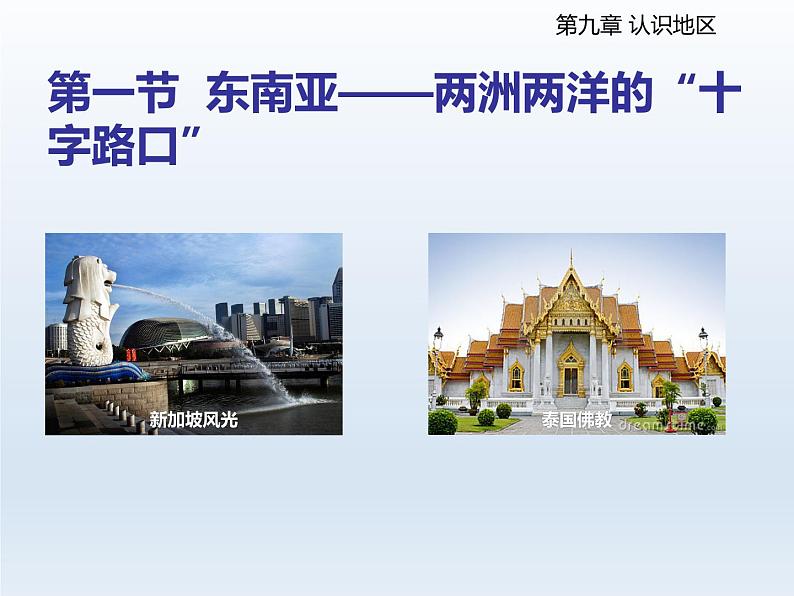 第九章 认识地区

第一节 东南亚——两洲两洋的“十字路口”

新加坡风光

泰国佛教

dreamstime.com